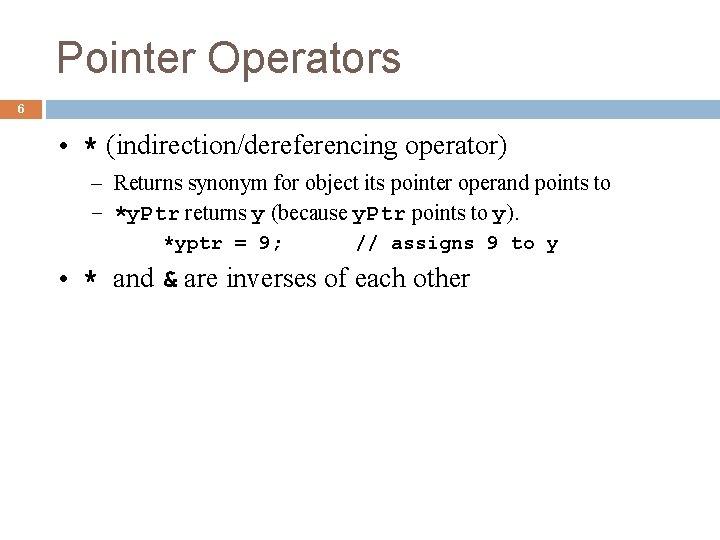 Pointer Operators

6

• * (indirection/dereferencing operator)
  – Returns synonym for object its pointer operand points to
  – *yPtr returns y (because yPtr points to y).
      *yptr = 9;      // assigns 9 to y
• * and & are inverses of each other